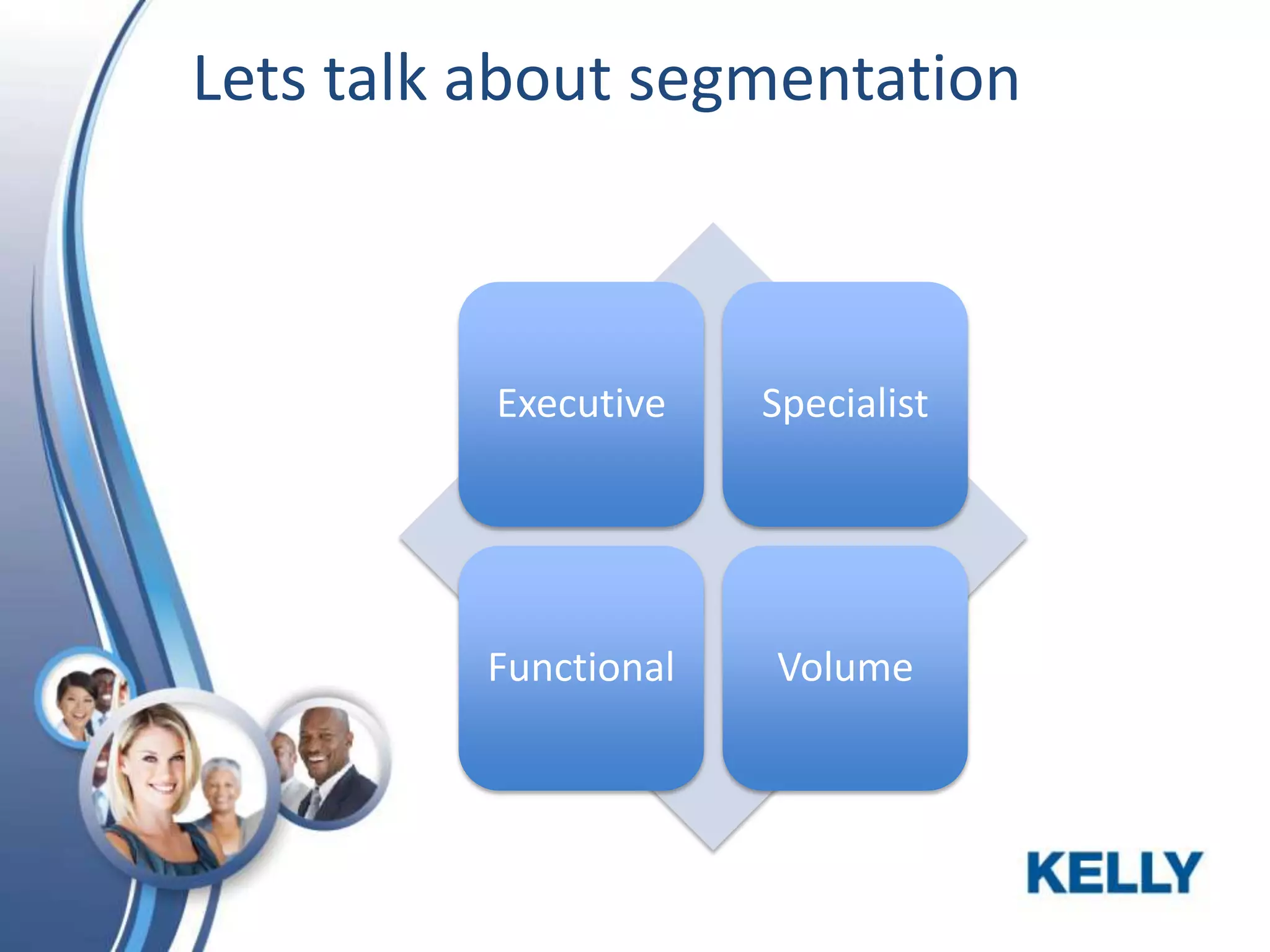 Lets talk about segmentation

Executive

Specialist

Functional

Volume

KELLY